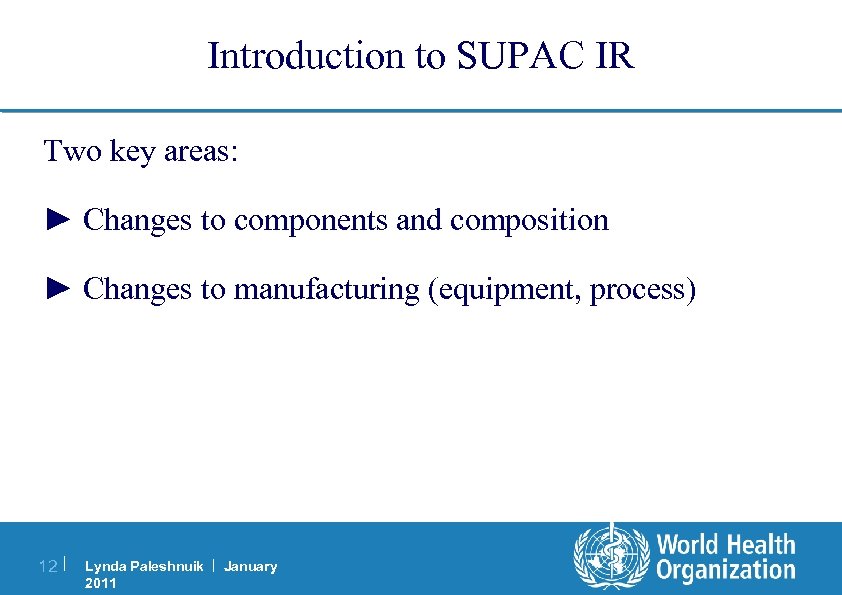 Introduction to SUPAC IR

Two key areas:

► Changes to components and composition

► Changes to manufacturing (equipment, process)

12 | Lynda Paleshnuik | January 2011

World Health Organization